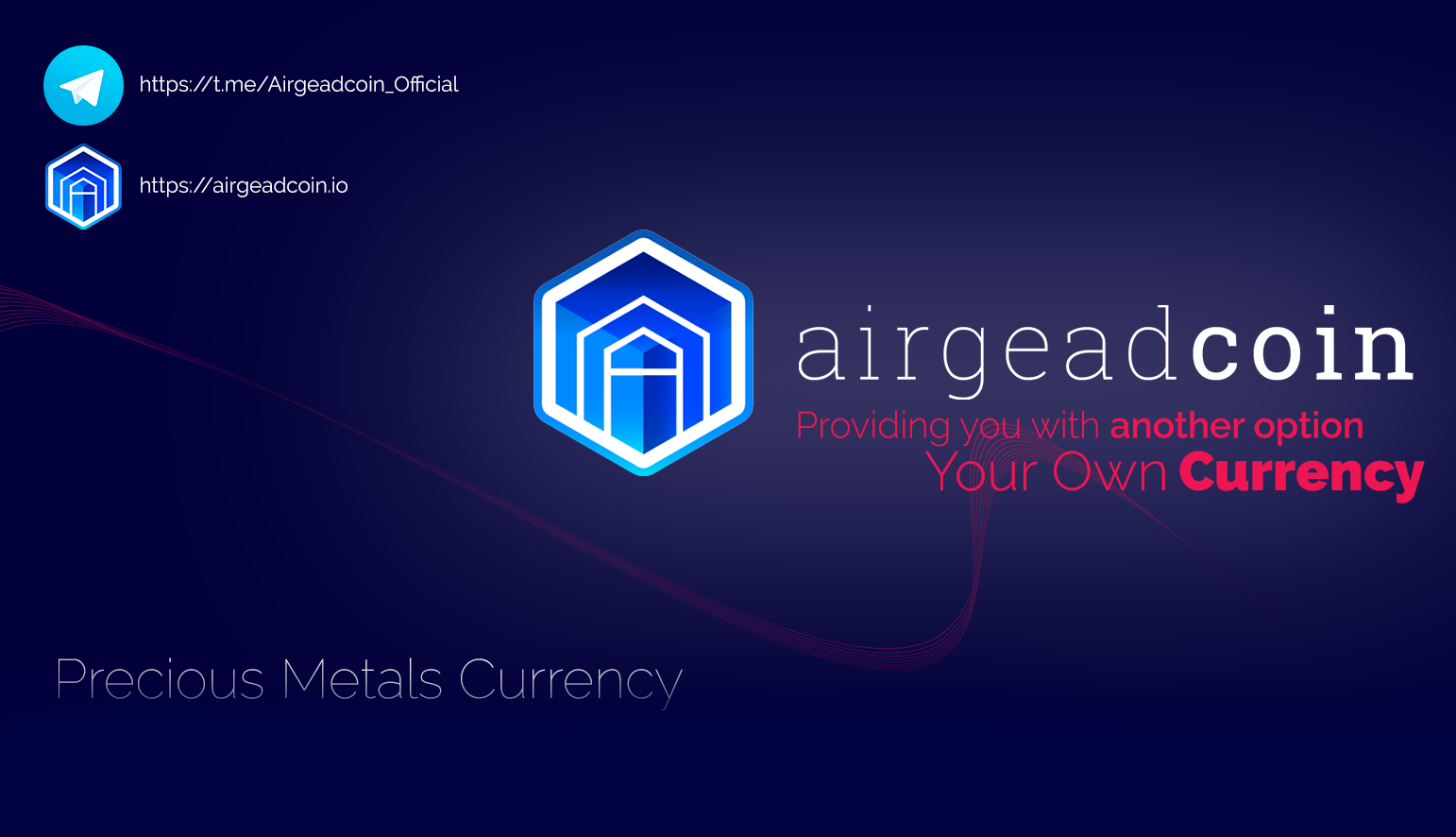 https://t.me/Airgeadcoin_Official

https://airgeadcoin.io

airgeadcoin

Providing you with another option
Your Own Currency

Precious Metals Currency